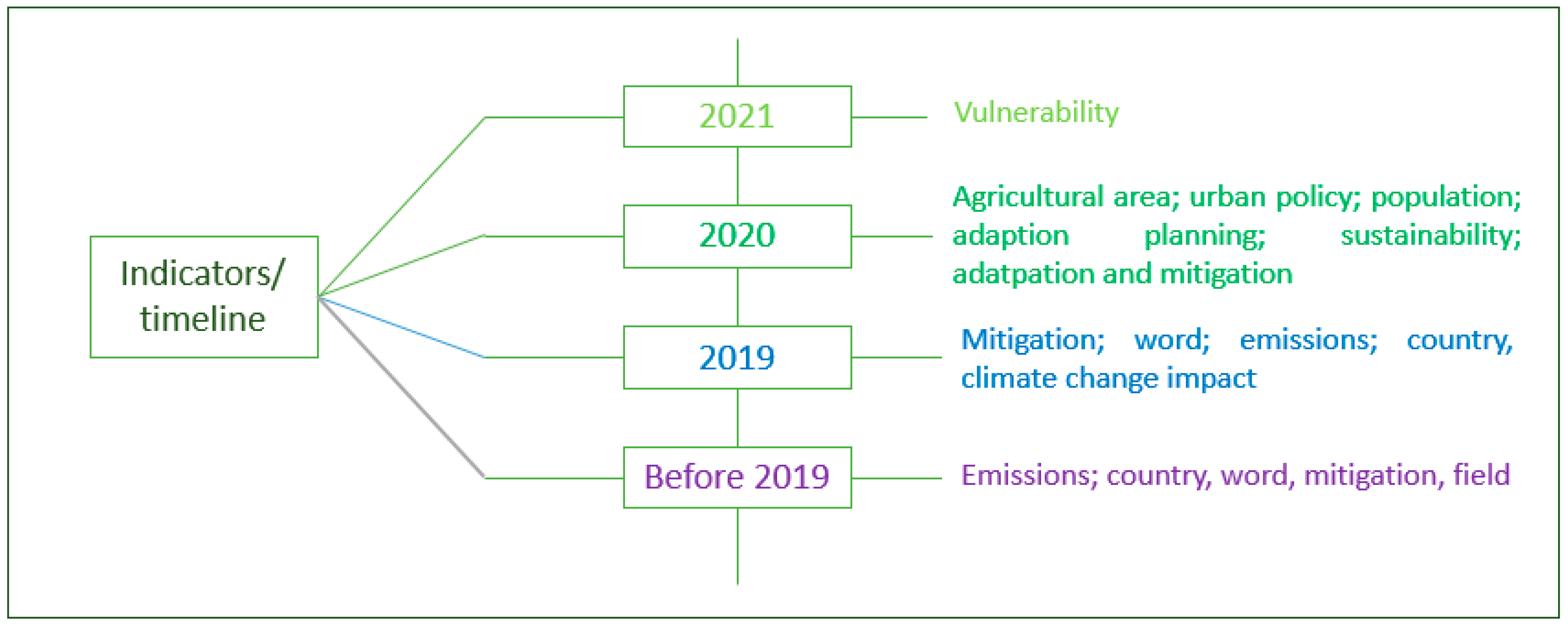 Indicators/ timeline

2021

Vulnerability

2020

Agricultural area; urban policy; population; adaption planning; sustainability; adatpation and mitigation

2019

Mitigation; word; emissions; country, climate change impact

Before 2019

Emissions; country, word, mitigation, field